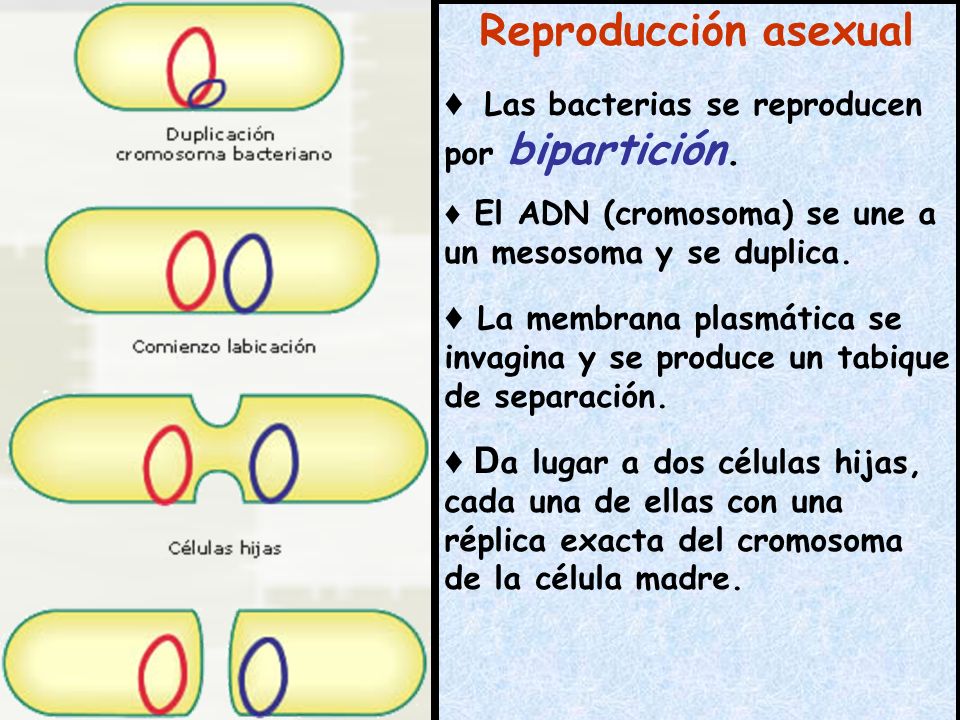 Duplicación cromosoma bacteriano

Comienzo labicación

Células hijas

Reproducción asexual

♦ Las bacterias se reproducen por bipartición.

♦ El ADN (cromosoma) se une a un mesosoma y se duplica.

♦ La membrana plasmática se invagina y se produce un tabique de separación.

♦ Da lugar a dos células hijas, cada una de ellas con una réplica exacta del cromosoma de la célula madre.